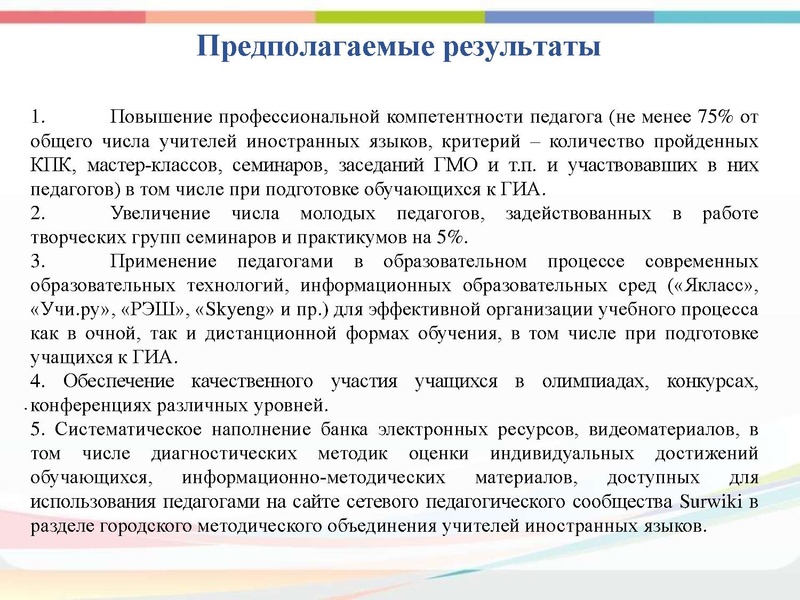 Предполагаемые результаты

1. Повышение профессиональной компетентности педагога (не менее 75% от общего числа учителей иностранных языков, критерий – количество пройденных КПК, мастер-классов, семинаров, заседаний ГМО и т.п. и участвовавших в них педагогов) в том числе при подготовке обучающихся к ГИА.
2. Увеличение числа молодых педагогов, задействованных в работе творческих групп семинаров и практикумов на 5%.
3. Применение педагогами в образовательном процессе современных образовательных технологий, информационных образовательных сред («Якласс», «Учи.ру», «РЭШ», «Skyeng» и пр.) для эффективной организации учебного процесса как в очной, так и дистанционной формах обучения, в том числе при подготовке учащихся к ГИА.
4. Обеспечение качественного участия учащихся в олимпиадах, конкурсах, конференциях различных уровней.
5. Систематическое наполнение банка электронных ресурсов, видеоматериалов, в том числе диагностических методик оценки индивидуальных достижений обучающихся, информационно-методических материалов, доступных для использования педагогами на сайте сетевого педагогического сообщества Surwiki в разделе городского методического объединения учителей иностранных языков.